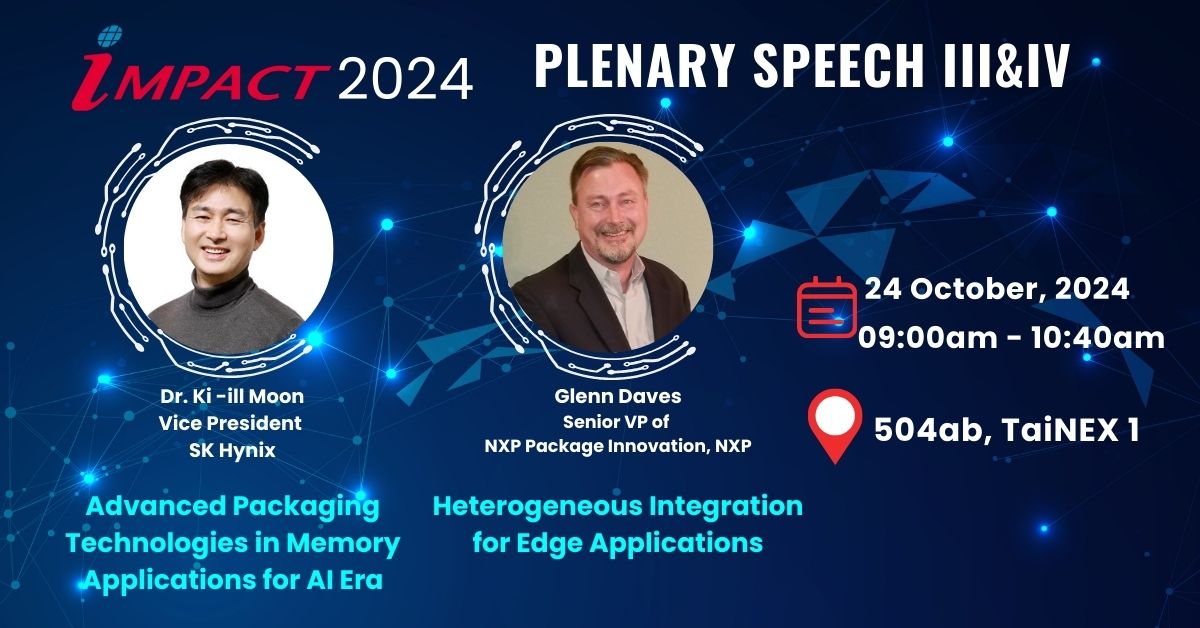 iMPACT 2024

PLENARY SPEECH III&IV

Dr. Ki -ill Moon
Vice President
SK Hynix

Advanced Packaging Technologies in Memory Applications for AI Era

Glenn Daves
Senior VP of
NXP Package Innovation, NXP

Heterogeneous Integration for Edge Applications

24 October, 2024
09:00am - 10:40am

504ab, TaiNEX 1